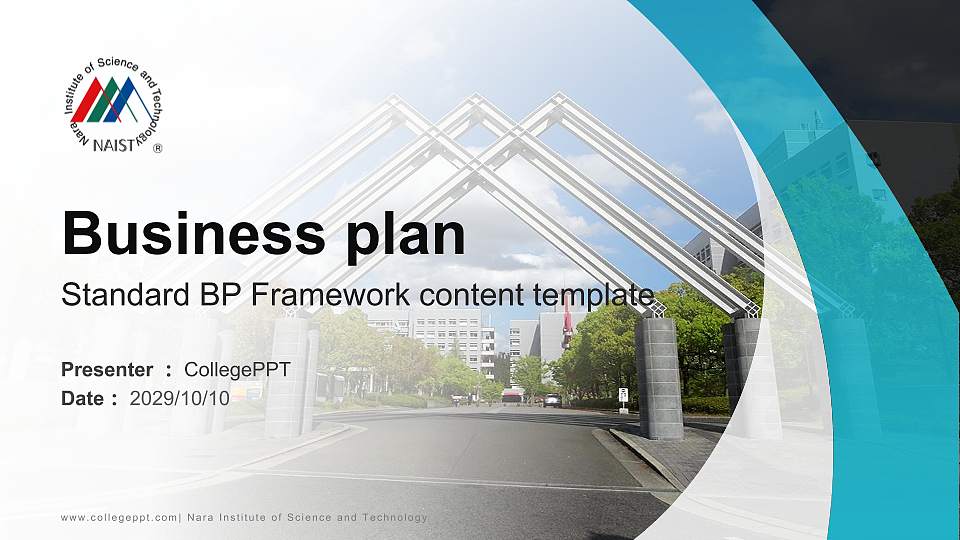 Nara Institute of Science and Technology
NAIST ®

Business plan
Standard BP Framework content template

Presenter : CollegePPT
Date : 2029/10/10

www.collegeppt.com| Nara Institute of Science and Technology